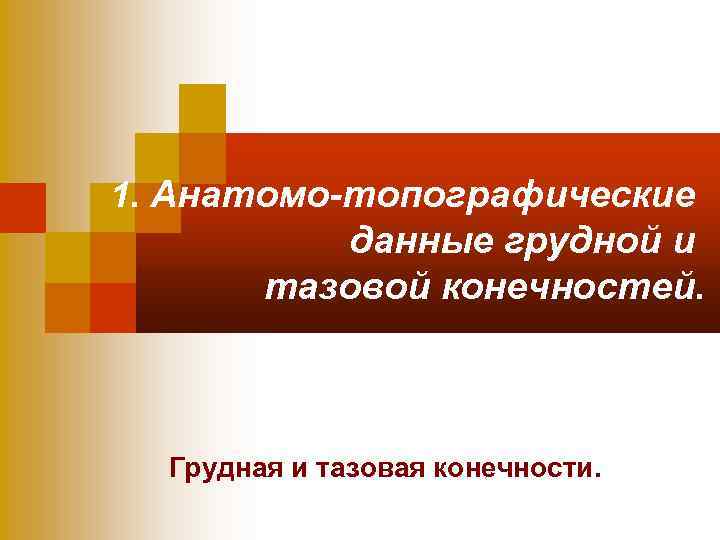 1. Анатомо-топографические данные грудной и тазовой конечностей.

Грудная и тазовая конечности.